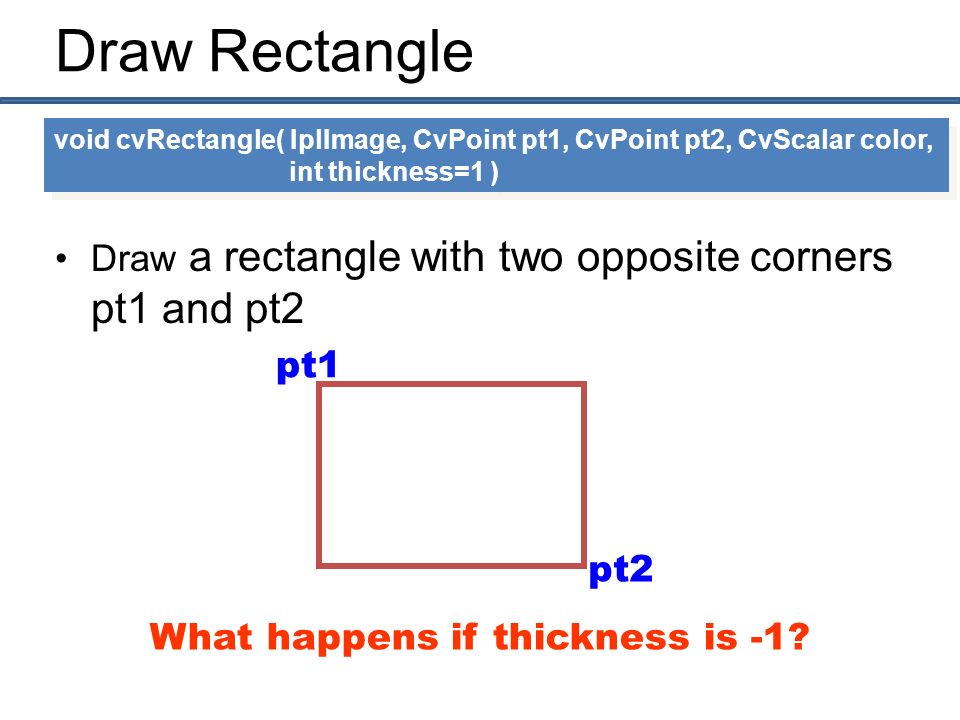 Draw Rectangle

void cvRectangle( IplImage, CvPoint pt1, CvPoint pt2, CvScalar color, int thickness=1 )

• Draw a rectangle with two opposite corners pt1 and pt2

pt1

pt2

What happens if thickness is -1?